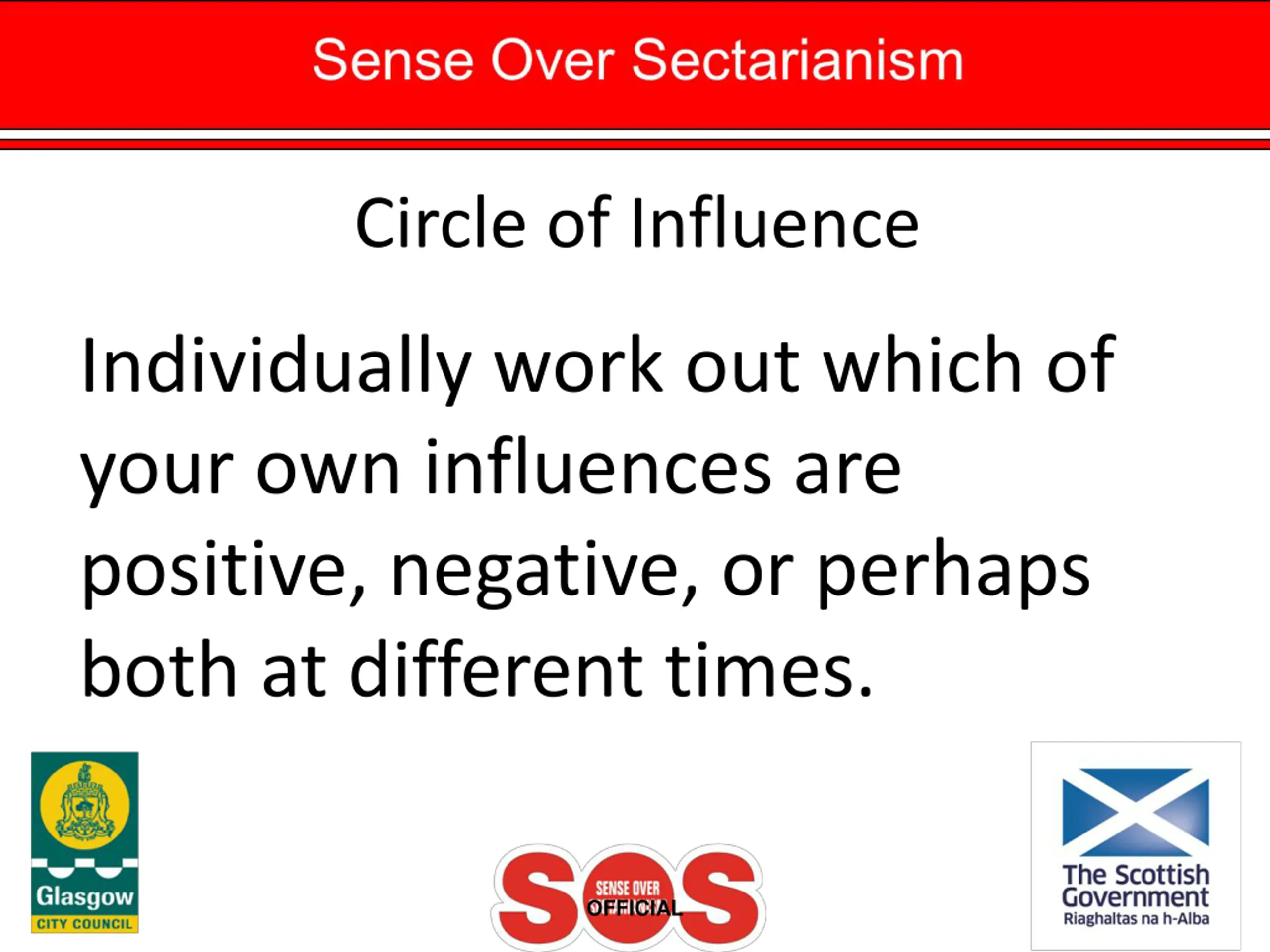 Sense Over Sectarianism

Circle of Influence

Individually work out which of your own influences are positive, negative, or perhaps both at different times.

Glasgow
CITY COUNCIL

SOS
SENSE OVER
OFFICIAL

The Scottish Government
Riaghaltas na h-Alba